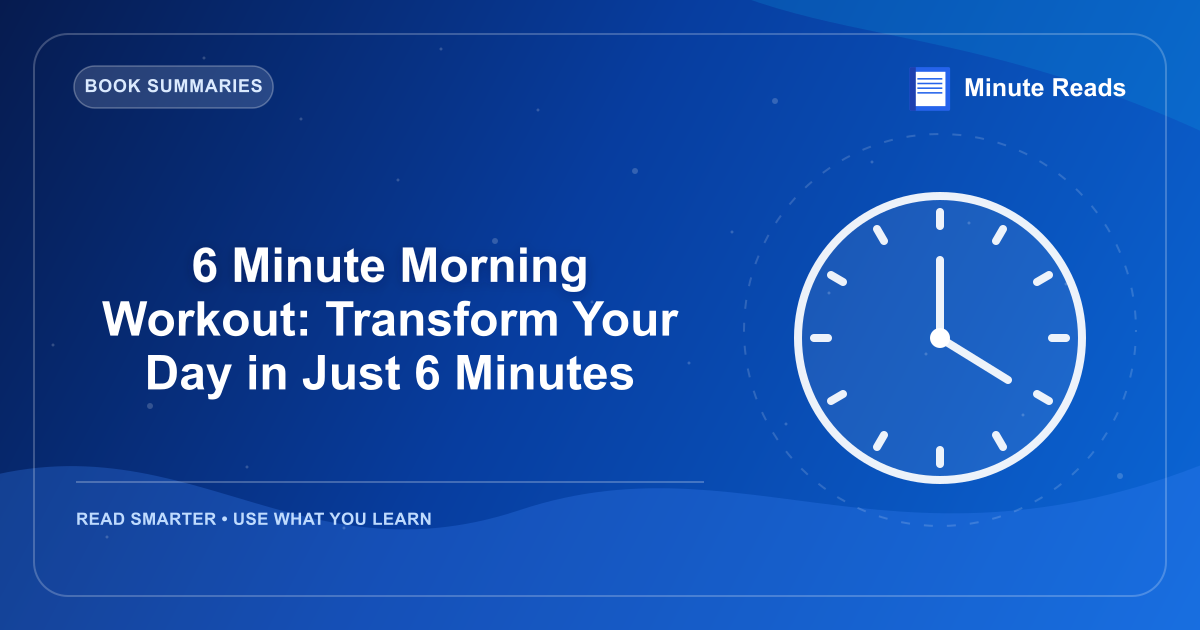 BOOK SUMMARIES

Minute Reads

6 Minute Morning Workout: Transform Your Day in Just 6 Minutes

READ SMARTER • USE WHAT YOU LEARN